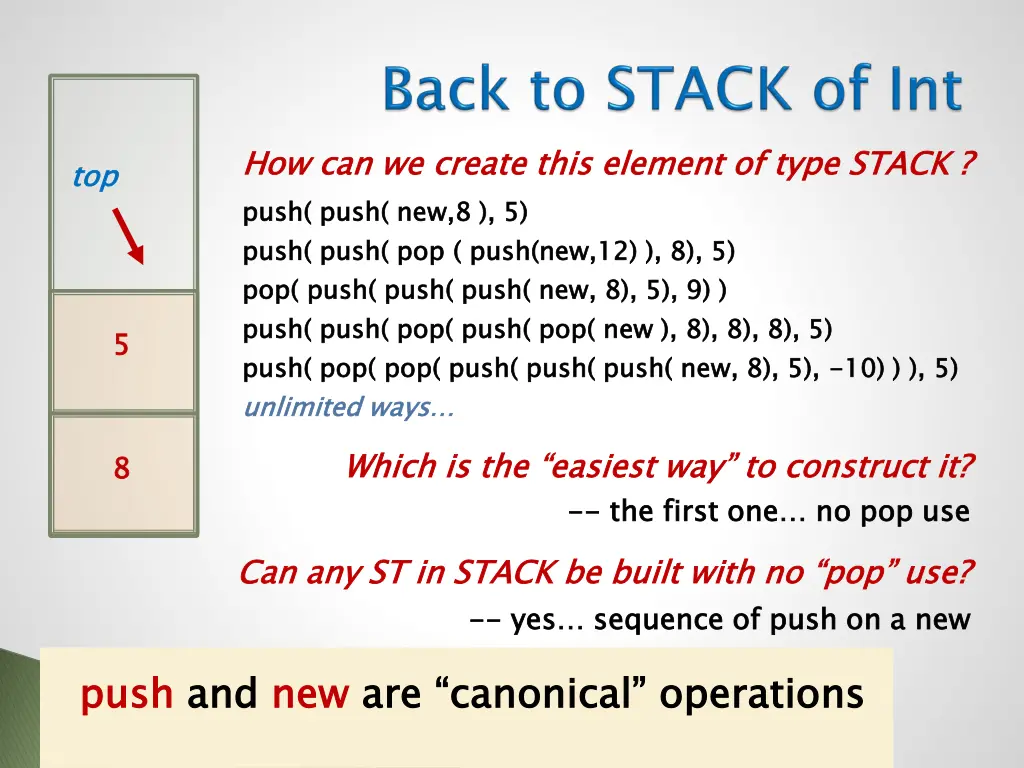 Back to STACK of Int

top

5

8

How can we create this element of type STACK ?

push( push( new,8 ), 5)

push( push( pop ( push(new,12) ), 8), 5)

pop( push( push( push( new, 8), 5), 9) )

push( push( pop( push( pop( new ), 8), 8), 8), 5)

push( pop( pop( push( push( push( new, 8), 5), -10) ) ), 5)

unlimited ways…

Which is the “easiest way” to construct it?

-- the first one… no pop use

Can any ST in STACK be built with no “pop” use?

-- yes… sequence of push on a new

push and new are “canonical” operations